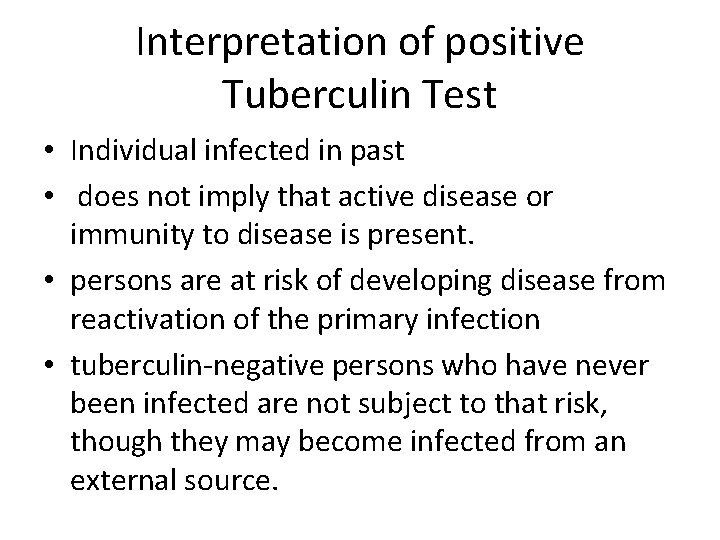 Interpretation of positive Tuberculin Test

• Individual infected in past
• does not imply that active disease or immunity to disease is present.
• persons are at risk of developing disease from reactivation of the primary infection
• tuberculin-negative persons who have never been infected are not subject to that risk, though they may become infected from an external source.